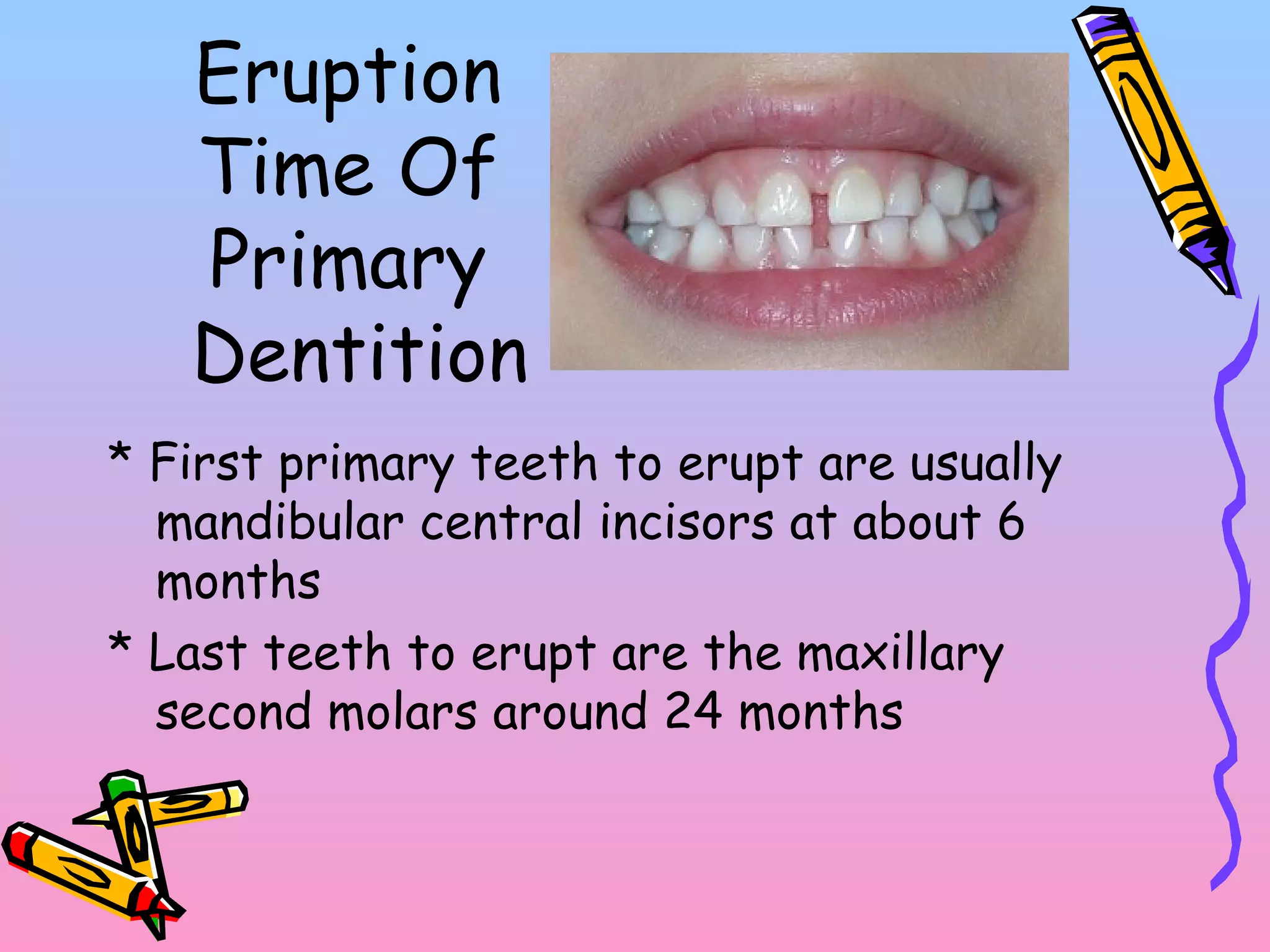 Eruption Time Of Primary Dentition

* First primary teeth to erupt are usually mandibular central incisors at about 6 months

* Last teeth to erupt are the maxillary second molars around 24 months